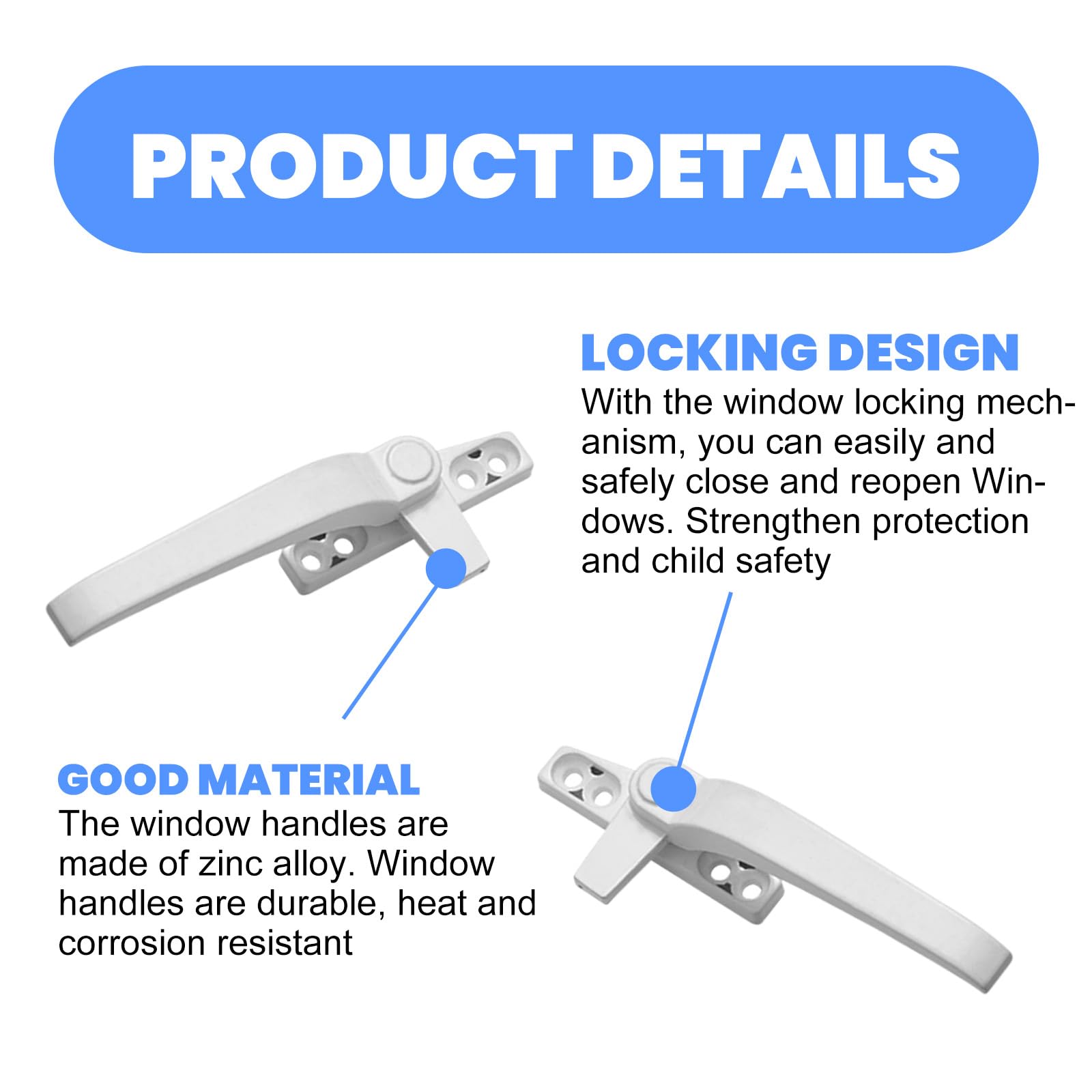 PRODUCT DETAILS

LOCKING DESIGN
With the window locking mechanism, you can easily and safely close and reopen Windows. Strengthen protection and child safety

GOOD MATERIAL
The window handles are made of zinc alloy. Window handles are durable, heat and corrosion resistant